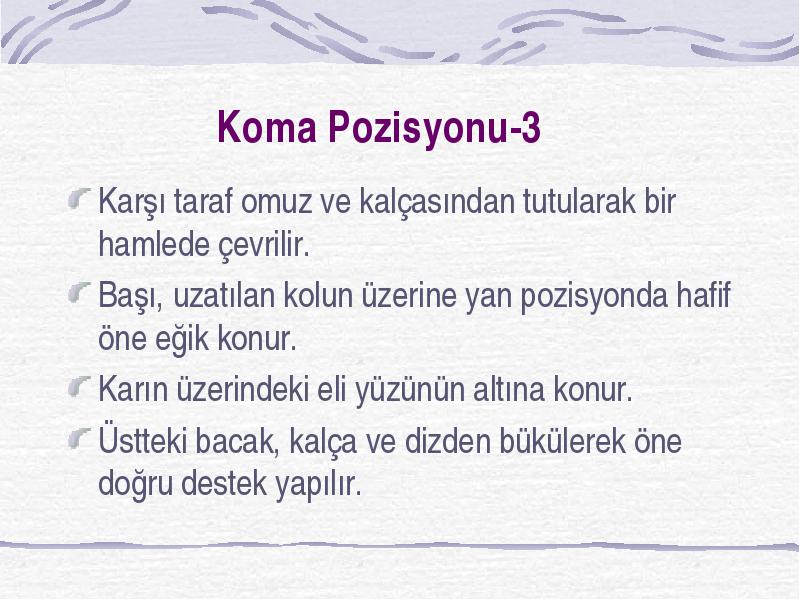 Koma Pozisyonu-3

Karşı taraf omuz ve kalçasından tutularak bir hamlede çevrilir.

Başı, uzatılan kolun üzerine yan pozisyonda hafif öne eğik konur.

Karın üzerindeki eli yüzünün altına konur.

Üstteki bacak, kalça ve dizden bükülerek öne doğru destek yapılır.